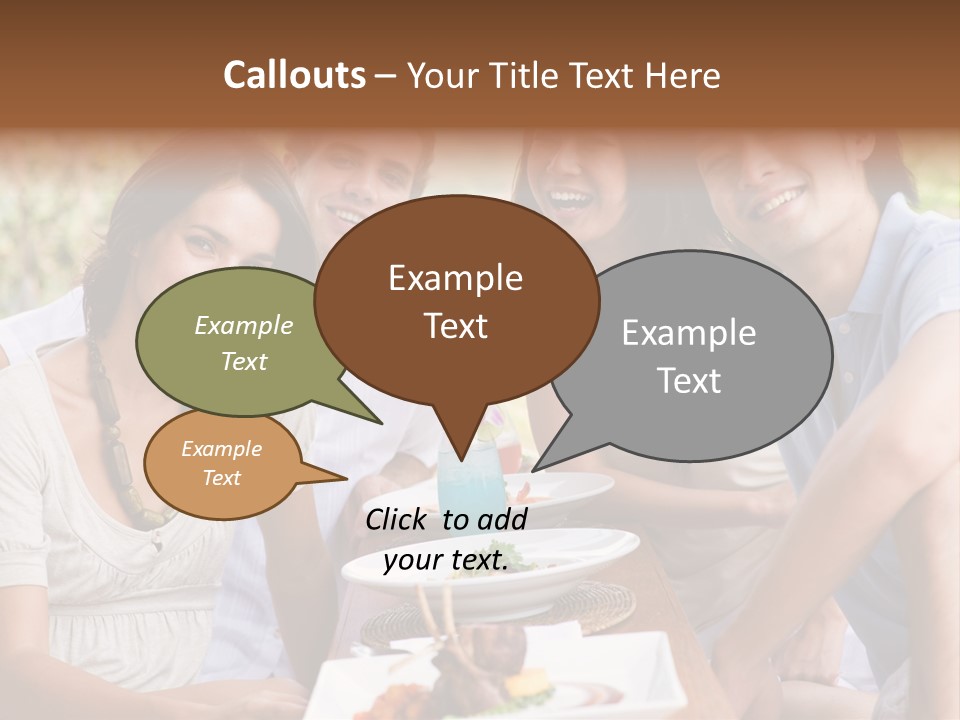 Callouts – Your Title Text Here

Example Text

Example Text

Example Text

Example Text

Click to add your text.